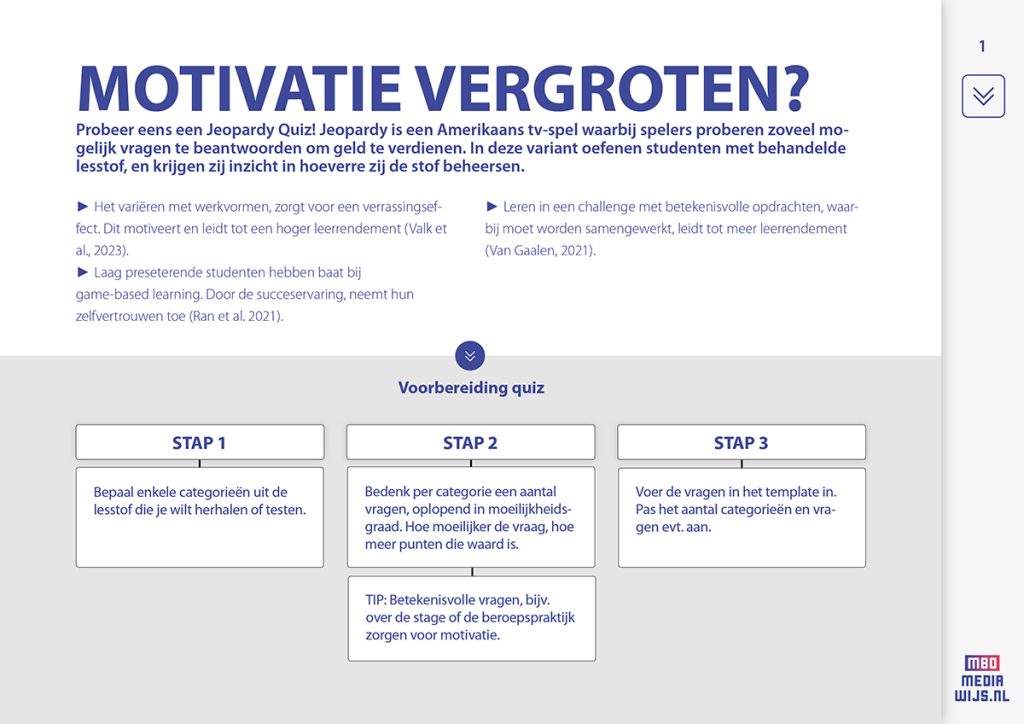 1

MOTIVATIE VERGROTEN?

Probeer eens een Jeopardy Quiz! Jeopardy is een Amerikaans tv-spel waarbij spelers proberen zoveel mogelijk vragen te beantwoorden om geld te verdienen. In deze variant oefenen studenten met behandelde lesstof, en krijgen zij inzicht in hoeverre zij de stof beheersen.

► Het variëren met werkvormen, zorgt voor een verrassingseffect. Dit motiveert en leidt tot een hoger leerrendement (Valk et al., 2023).
► Laag preseterende studenten hebben baat bij game-based learning. Door de succeservaring, neemt hun zelfvertrouwen toe (Ran et al. 2021).

► Leren in een challenge met betekenisvolle opdrachten, waarbij moet worden samengewerkt, leidt tot meer leerrendement (Van Gaalen, 2021).

Voorbereiding quiz

STAP 1

Bepaal enkele categorieën uit de lesstof die je wilt herhalen of testen.

STAP 2

Bedenk per categorie een aantal vragen, oplopend in moeilijkheidsgraad. Hoe moeilijker de vraag, hoe meer punten die waard is.

TIP: Betekenisvolle vragen, bijv. over de stage of de beroepspraktijk zorgen voor motivatie.

STAP 3

Voer de vragen in het template in. Pas het aantal categorieën en vragen evt. aan.

MBO MEDIA WIJS.NL